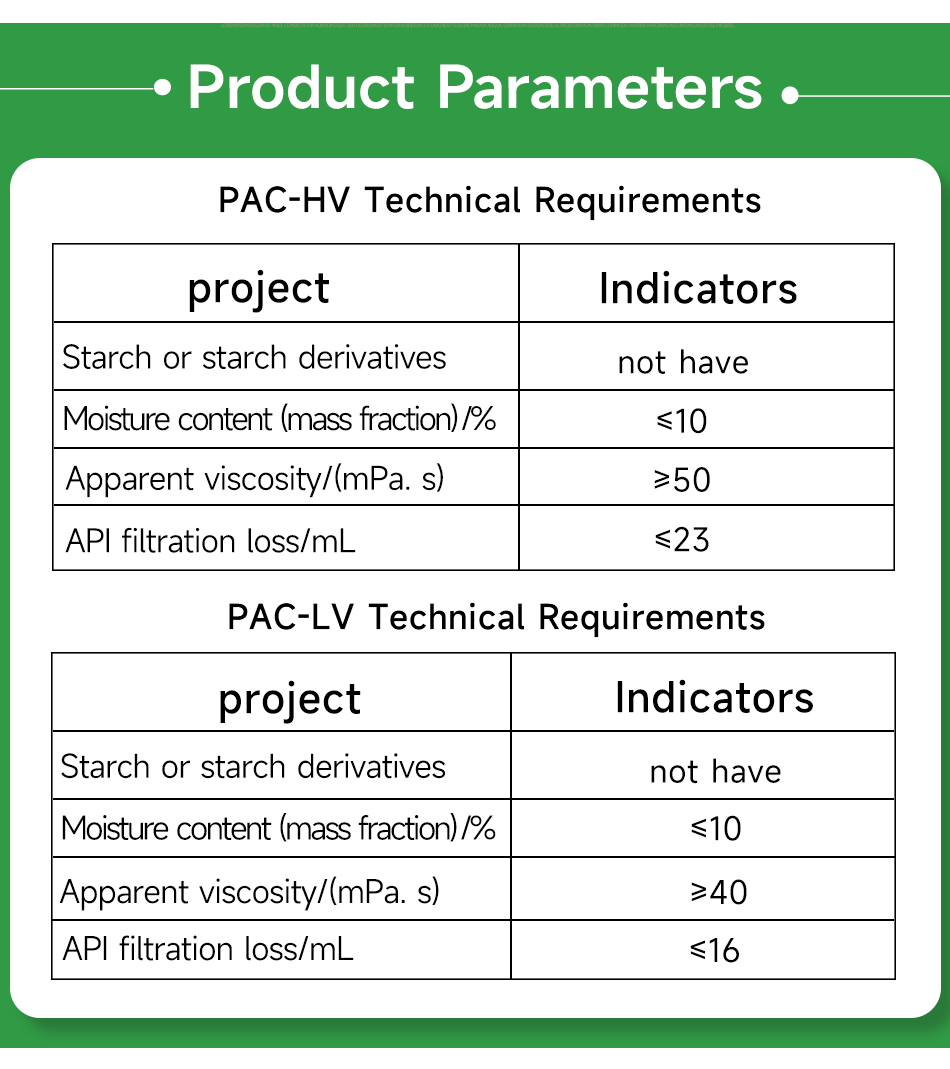 Product Parameters

PAC-HV Technical Requirements

| project | Indicators |
|---|---|
| Starch or starch derivatives | not have |
| Moisture content (mass fraction)/% | ≤10 |
| Apparent viscosity/(mPa. s) | ≥50 |
| API filtration loss/mL | ≤23 |

PAC-LV Technical Requirements

| project | Indicators |
|---|---|
| Starch or starch derivatives | not have |
| Moisture content (mass fraction)/% | ≤10 |
| Apparent viscosity/(mPa. s) | ≥40 |
| API filtration loss/mL | ≤16 |